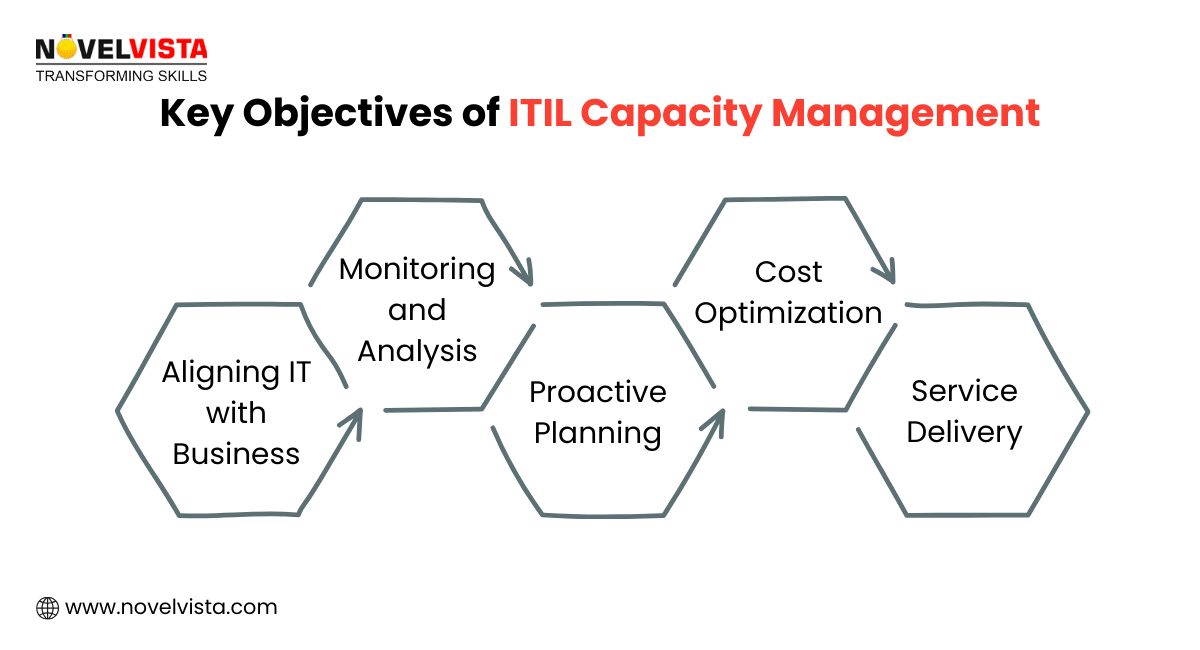 NOVELVISTA
TRANSFORMING SKILLS

Key Objectives of ITIL Capacity Management

Aligning IT with Business

Monitoring and Analysis

Proactive Planning

Cost Optimization

Service Delivery

www.novelvista.com